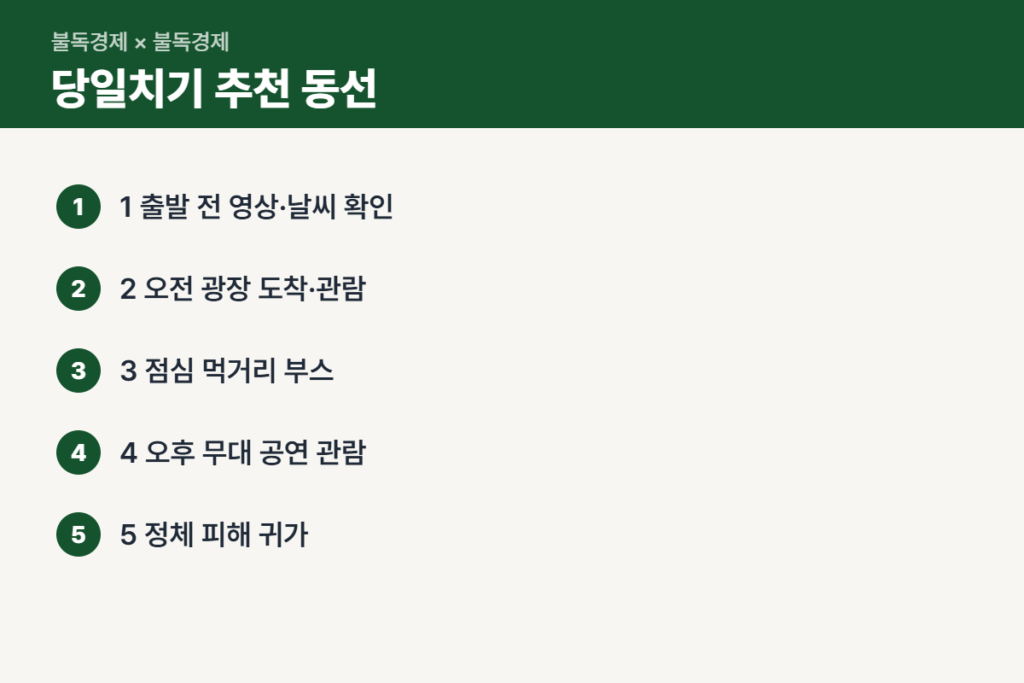 불독경제 × 불독경제

당일치기 추천 동선

1 1 출발 전 영상·날씨 확인

2 2 오전 광장 도착·관람

3 3 점심 먹거리 부스

4 4 오후 무대 공연 관람

5 5 정체 피해 귀가